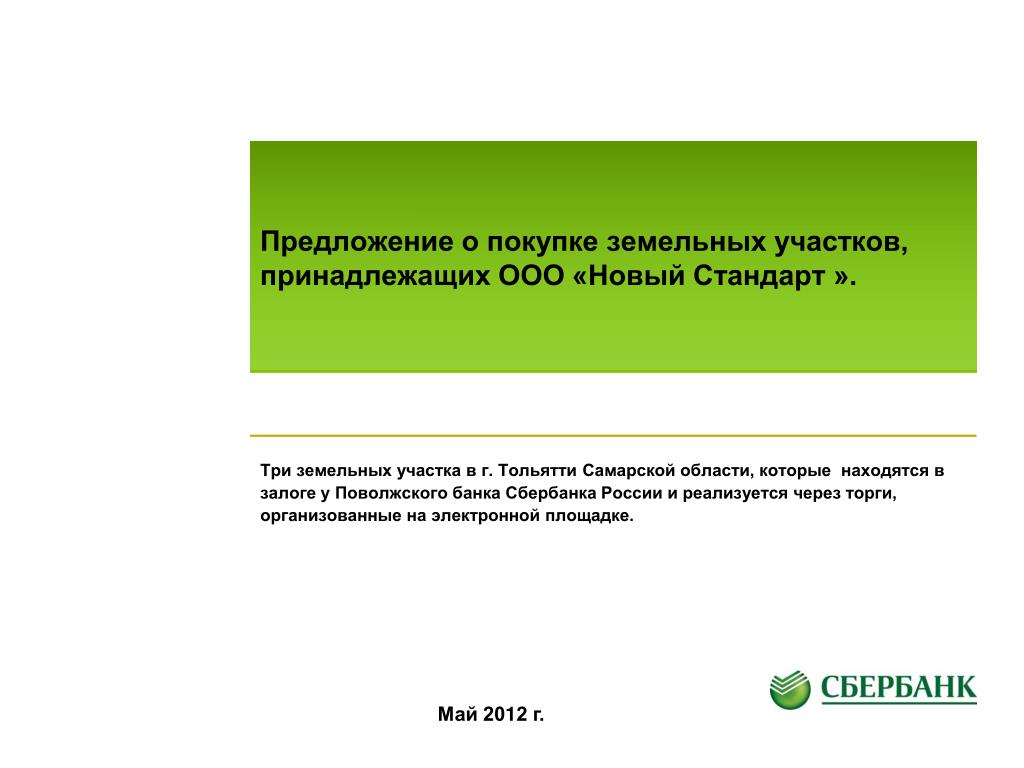 Предложение о покупке земельных участков, принадлежащих ООО «Новый Стандарт ».

Три земельных участка в г. Тольятти Самарской области, которые находятся в залоге у Поволжского банка Сбербанка России и реализуется через торги, организованные на электронной площадке.

СБЕРБАНК

Май 2012 г.